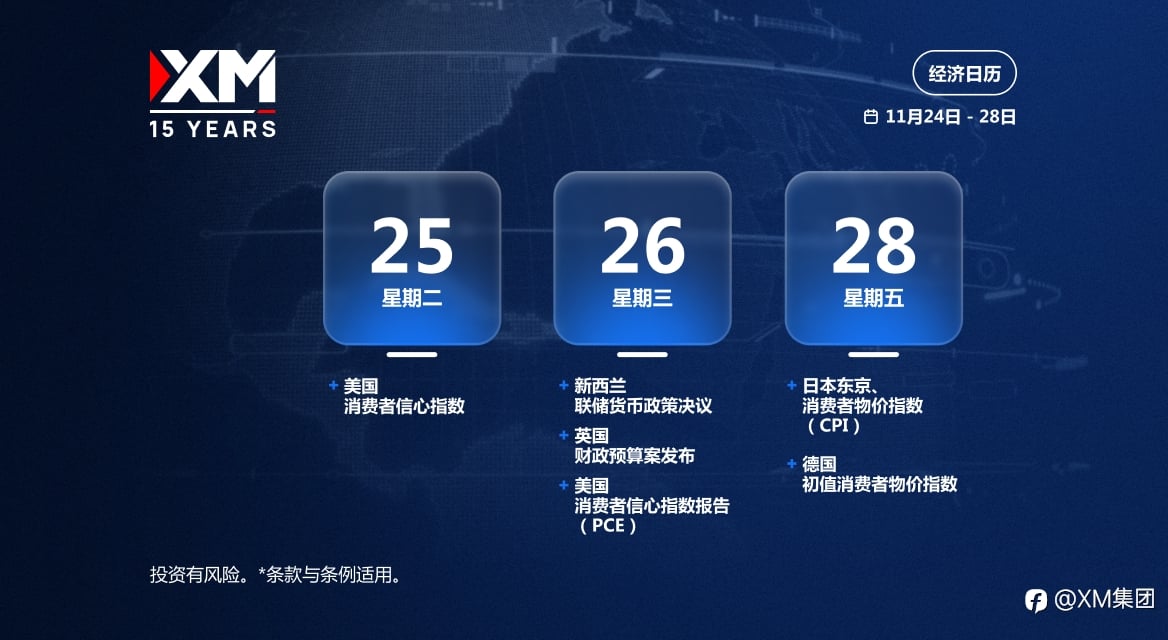 XM
15 YEARS

经济日历

11月24日 - 28日

25
星期二

+ 美国
消费者信心指数

26
星期三

+ 新西兰
联储货币政策决议

+ 英国
财政预算案发布

+ 美国
消费者信心指数报告
（PCE）

28
星期五

+ 日本东京、
消费者物价指数
（CPI）

+ 德国
初值消费者物价指数

投资有风险。*条款与条例适用。

@XM集团